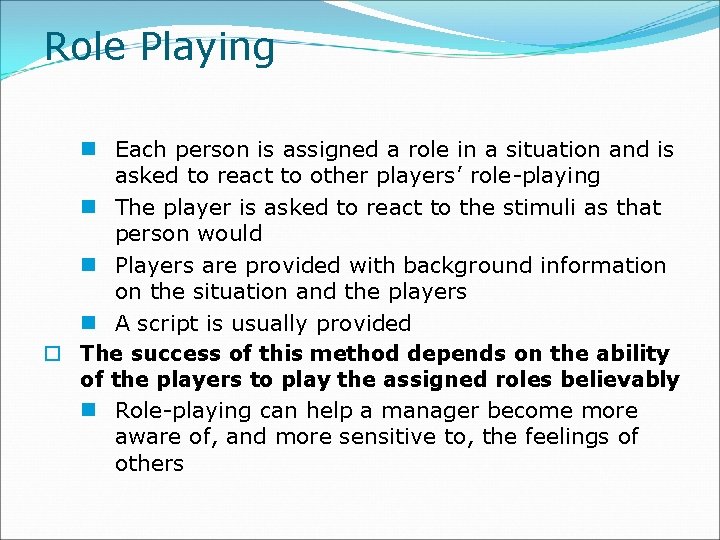 Role Playing

Each person is assigned a role in a situation and is asked to react to other players' role-playing

The player is asked to react to the stimuli as that person would

Players are provided with background information on the situation and the players

A script is usually provided

The success of this method depends on the ability of the players to play the assigned roles believably

Role-playing can help a manager become more aware of, and more sensitive to, the feelings of others